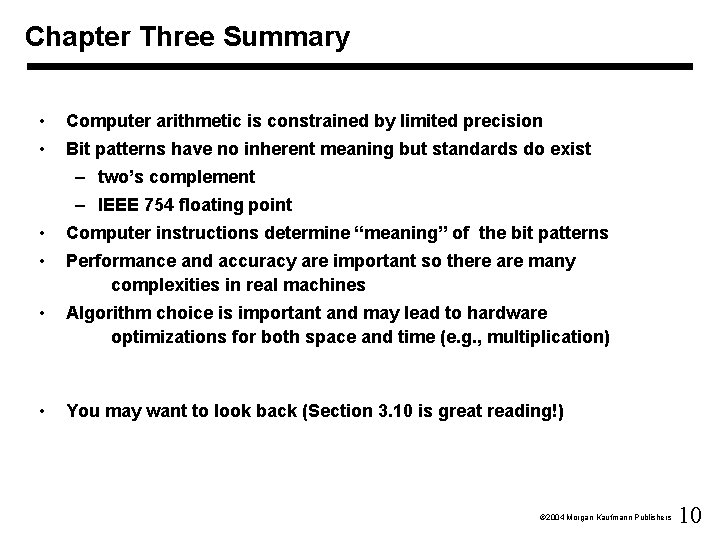 Chapter Three Summary

• Computer arithmetic is constrained by limited precision
• Bit patterns have no inherent meaning but standards do exist
– two's complement
– IEEE 754 floating point
• Computer instructions determine "meaning" of the bit patterns
• Performance and accuracy are important so there are many complexities in real machines
• Algorithm choice is important and may lead to hardware optimizations for both space and time (e.g., multiplication)

• You may want to look back (Section 3.10 is great reading!)

©2004 Morgan Kaufmann Publishers 10